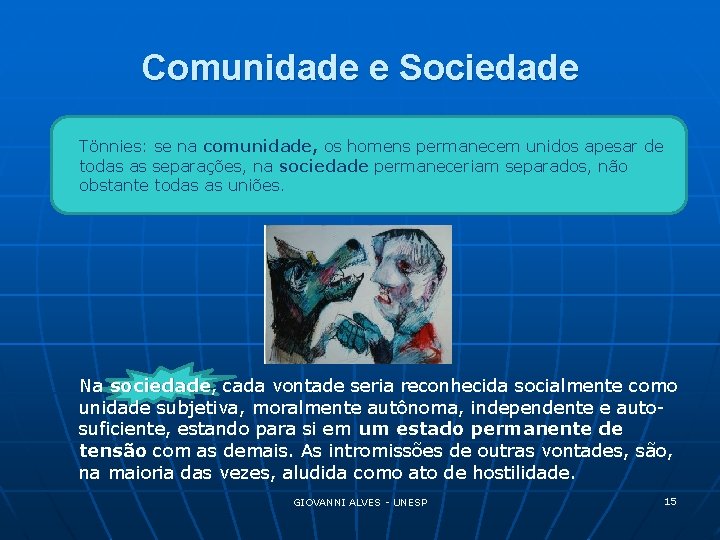 Comunidade e Sociedade

Tönnies: se na comunidade, os homens permanecem unidos apesar de todas as separações, na sociedade permaneceriam separados, não obstante todas as uniões.

Na sociedade, cada vontade seria reconhecida socialmente como unidade subjetiva, moralmente autônoma, independente e auto-suficiente, estando para si em um estado permanente de tensão com as demais. As intromissões de outras vontades, são, na maioria das vezes, aludida como ato de hostilidade.

GIOVANNI ALVES - UNESP

15